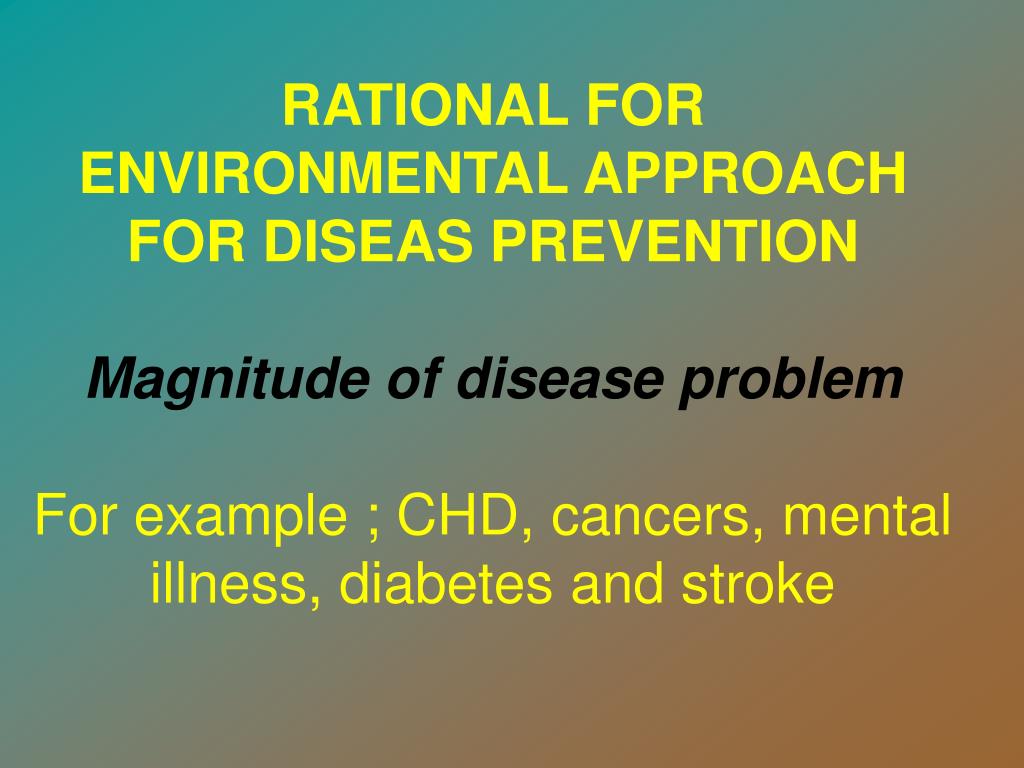 RATIONAL FOR ENVIRONMENTAL APPROACH FOR DISEAS PREVENTION

Magnitude of disease problem

For example ; CHD, cancers, mental illness, diabetes and stroke